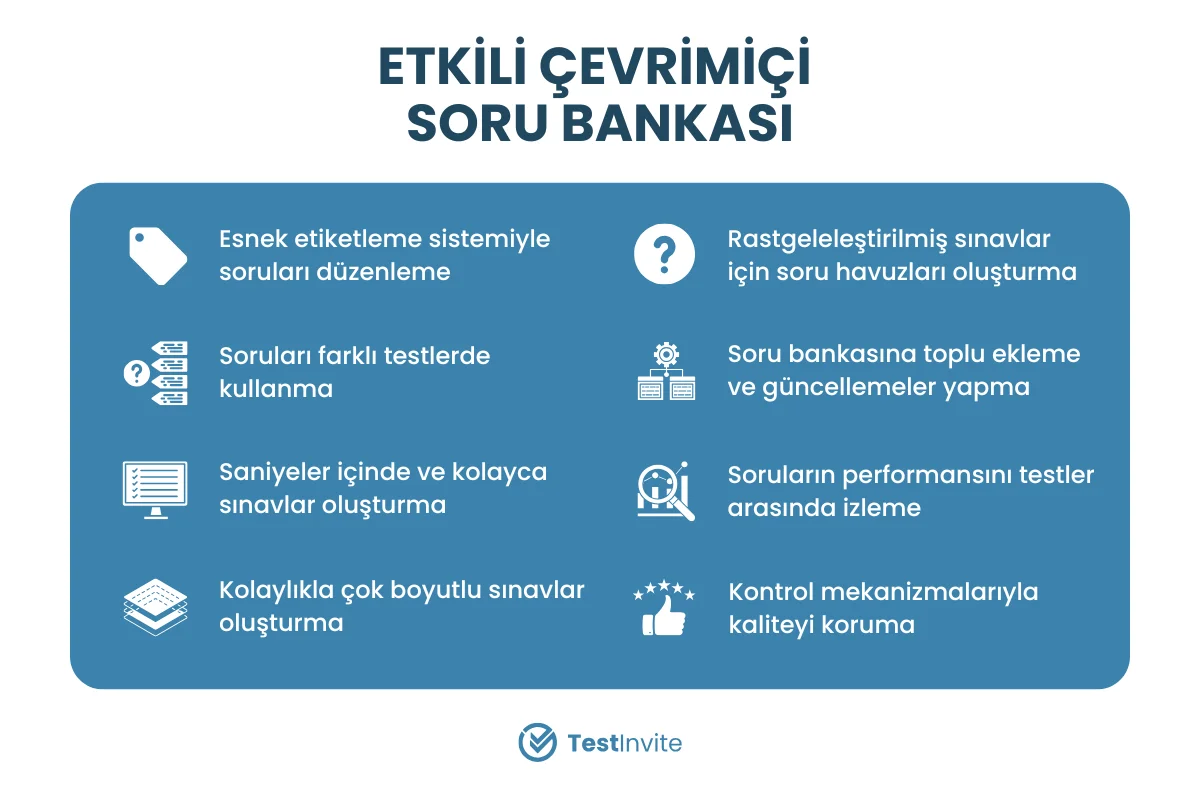 ETKİLİ ÇEVRİMİÇİ SORU BANKASI

Esnek etiketleme sistemiyle soruları düzenleme

Soruları farklı testlerde kullanma

Saniyeler içinde ve kolayca sınavlar oluşturma

Kolaylıkla çok boyutlu sınavlar oluşturma

Rastgeleleştirilmiş sınavlar için soru havuzları oluşturma

Soru bankasına toplu ekleme ve güncellemeler yapma

Soruların performansını testler arasında izleme

Kontrol mekanizmalarıyla kaliteyi koruma

TestInvite